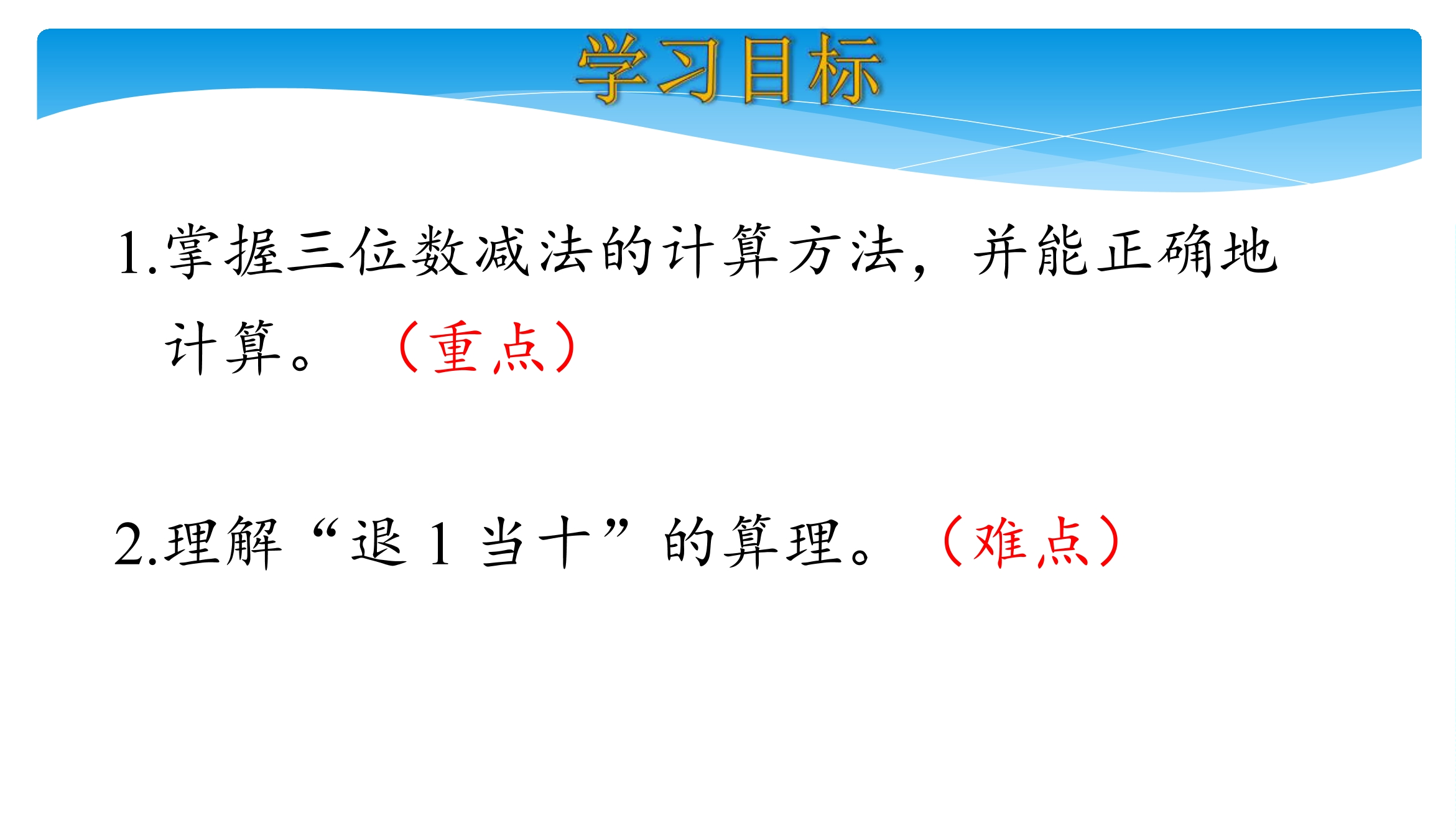 学习目标

1.掌握三位数减法的计算方法，并能正确地计算。（重点）

2.理解“退 1 当十”的算理。（难点）